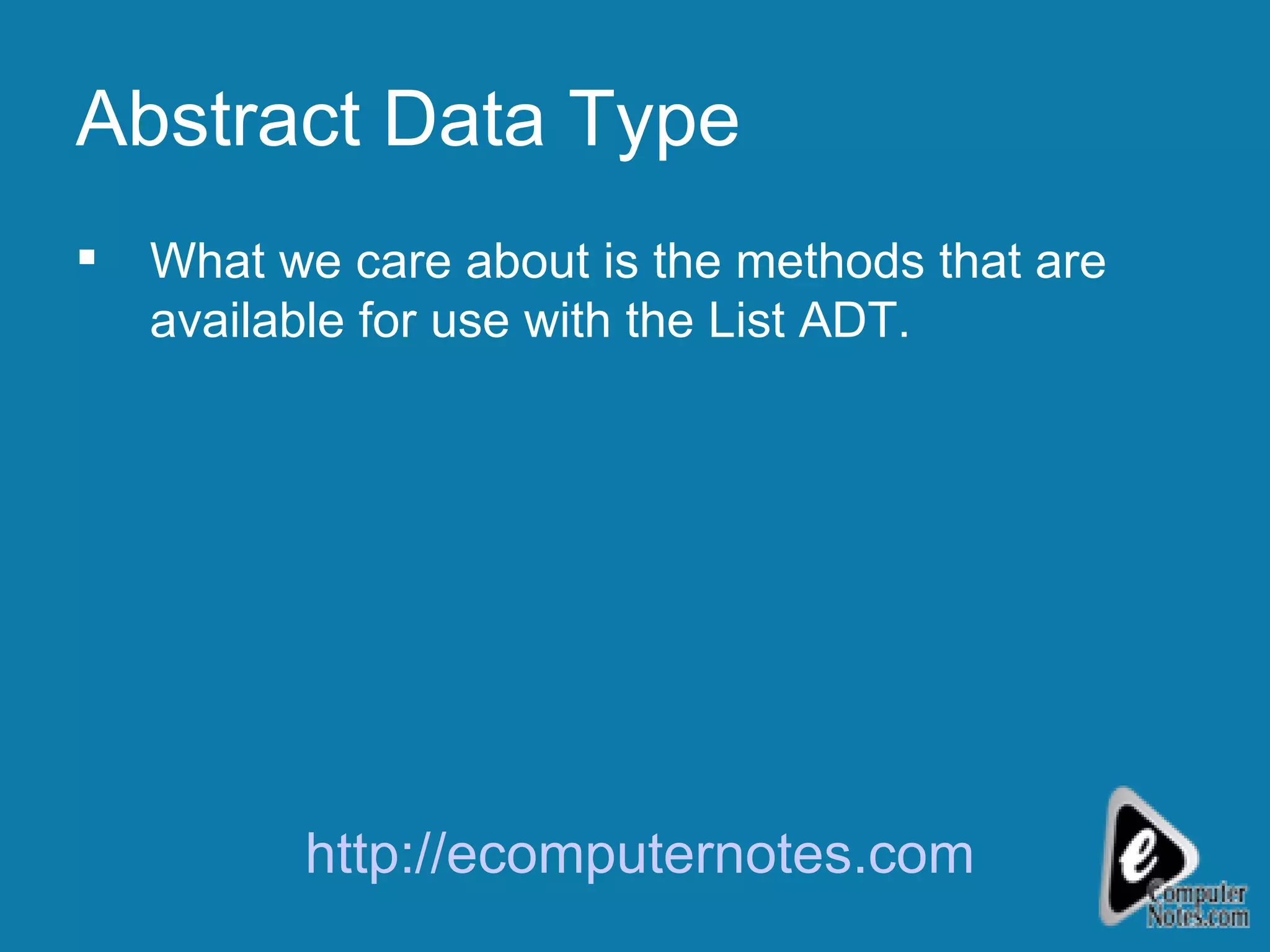 Abstract Data Type

▪ What we care about is the methods that are available for use with the List ADT.

http://ecomputernotes.com

e Computer Notes.com